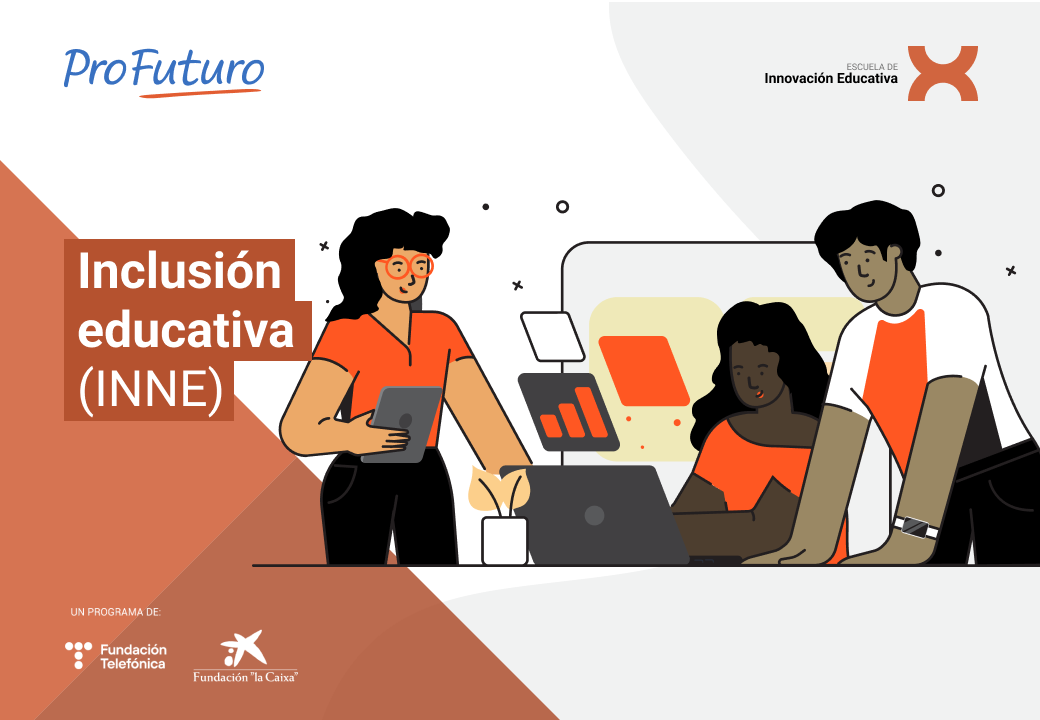 ProFuturo

ESCUELA DE
Innovación Educativa

Inclusión educativa (INNE)

UN PROGRAMA DE:

Fundación Telefónica

Fundación "la Caixa"